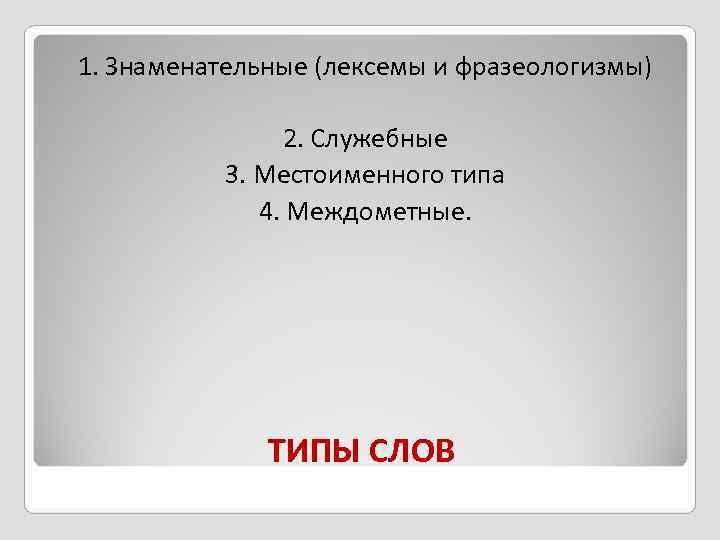 1. Знаменательные (лексемы и фразеологизмы)

2. Служебные

3. Местоименного типа

4. Междометные.

ТИПЫ СЛОВ